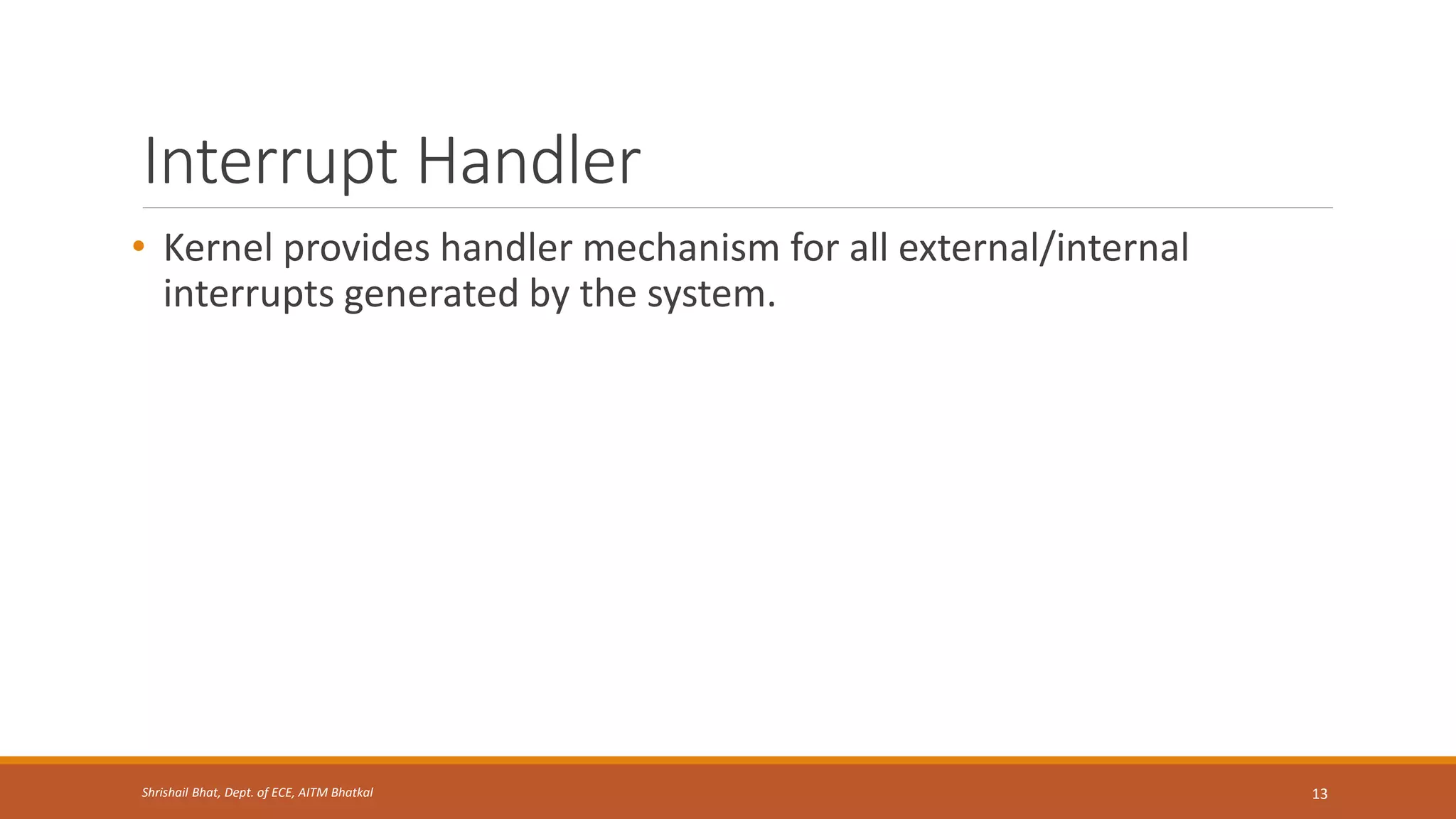 Interrupt Handler

• Kernel provides handler mechanism for all external/internal interrupts generated by the system.

Shrishail Bhat, Dept. of ECE, AITM Bhatkal

13